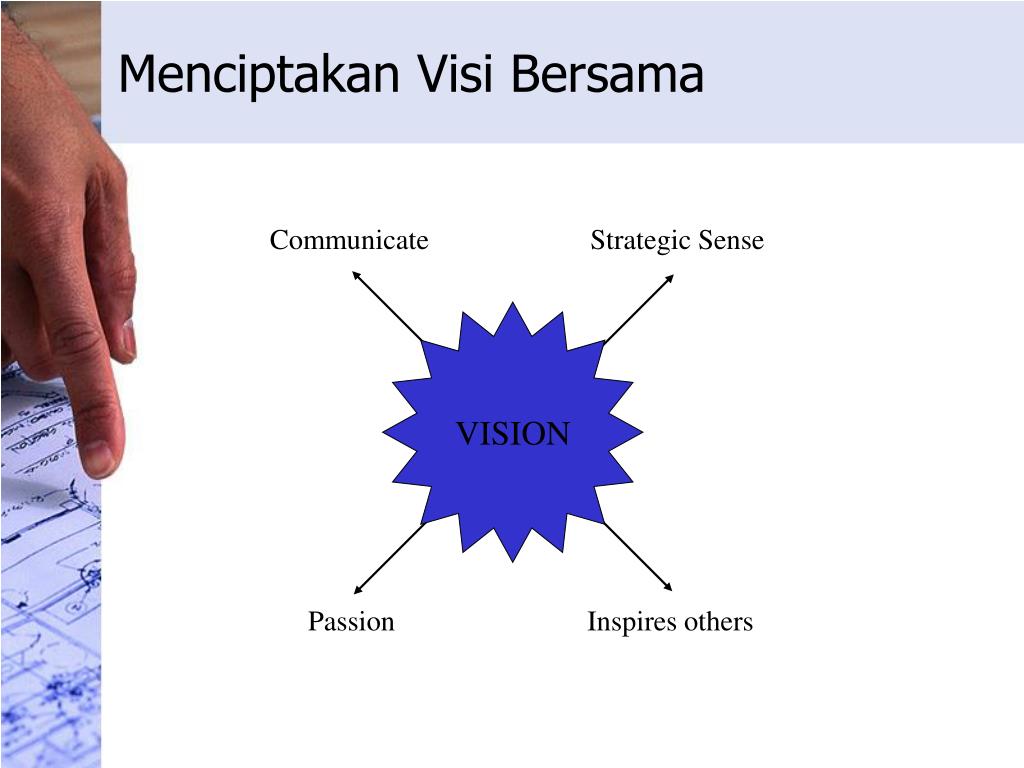 Menciptakan Visi Bersama

Communicate

Strategic Sense

VISION

Passion

Inspires others